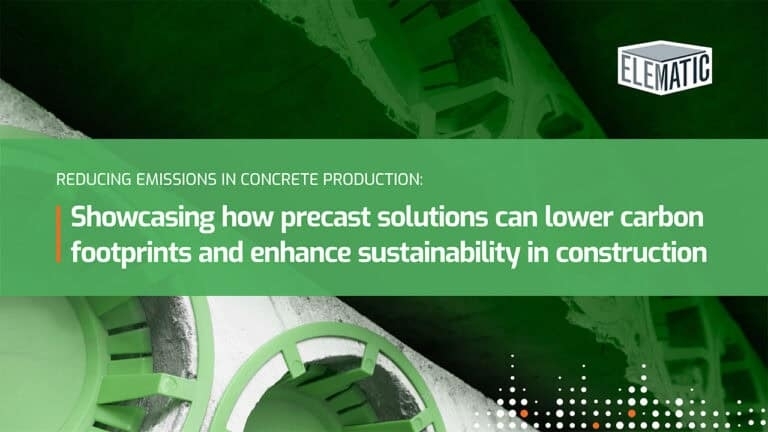 ELEMATIC

REDUCING EMISSIONS IN CONCRETE PRODUCTION:

Showcasing how precast solutions can lower carbon footprints and enhance sustainability in construction